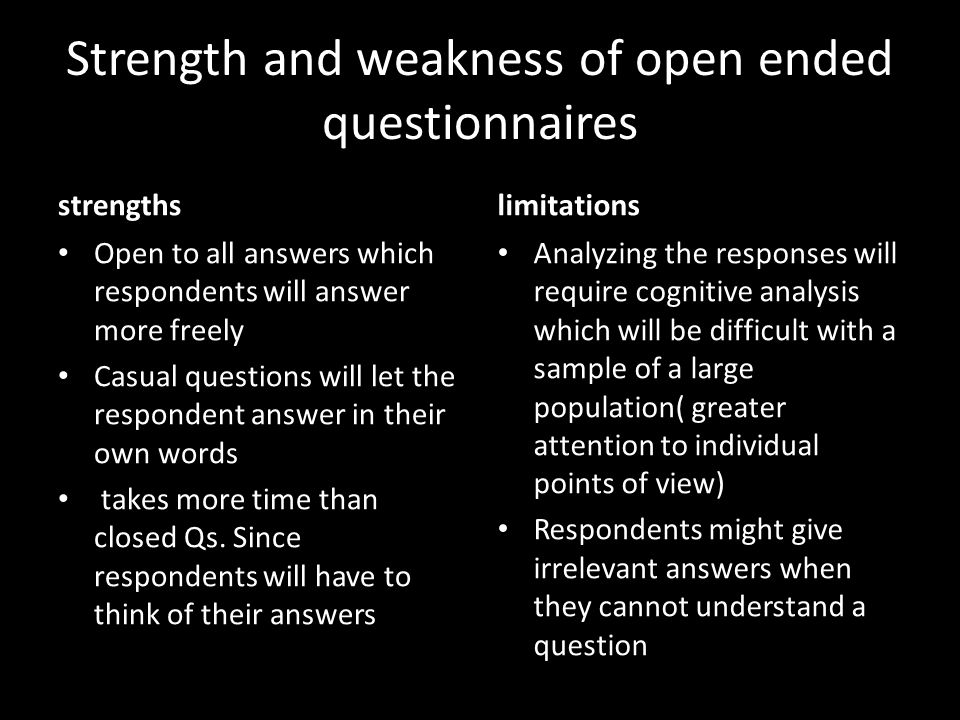 Strength and weakness of open ended questionnaires

strengths

• Open to all answers which respondents will answer more freely
• Casual questions will let the respondent answer in their own words
• takes more time than closed Qs. Since respondents will have to think of their answers

limitations

• Analyzing the responses will require cognitive analysis which will be difficult with a sample of a large population( greater attention to individual points of view)
• Respondents might give irrelevant answers when they cannot understand a question